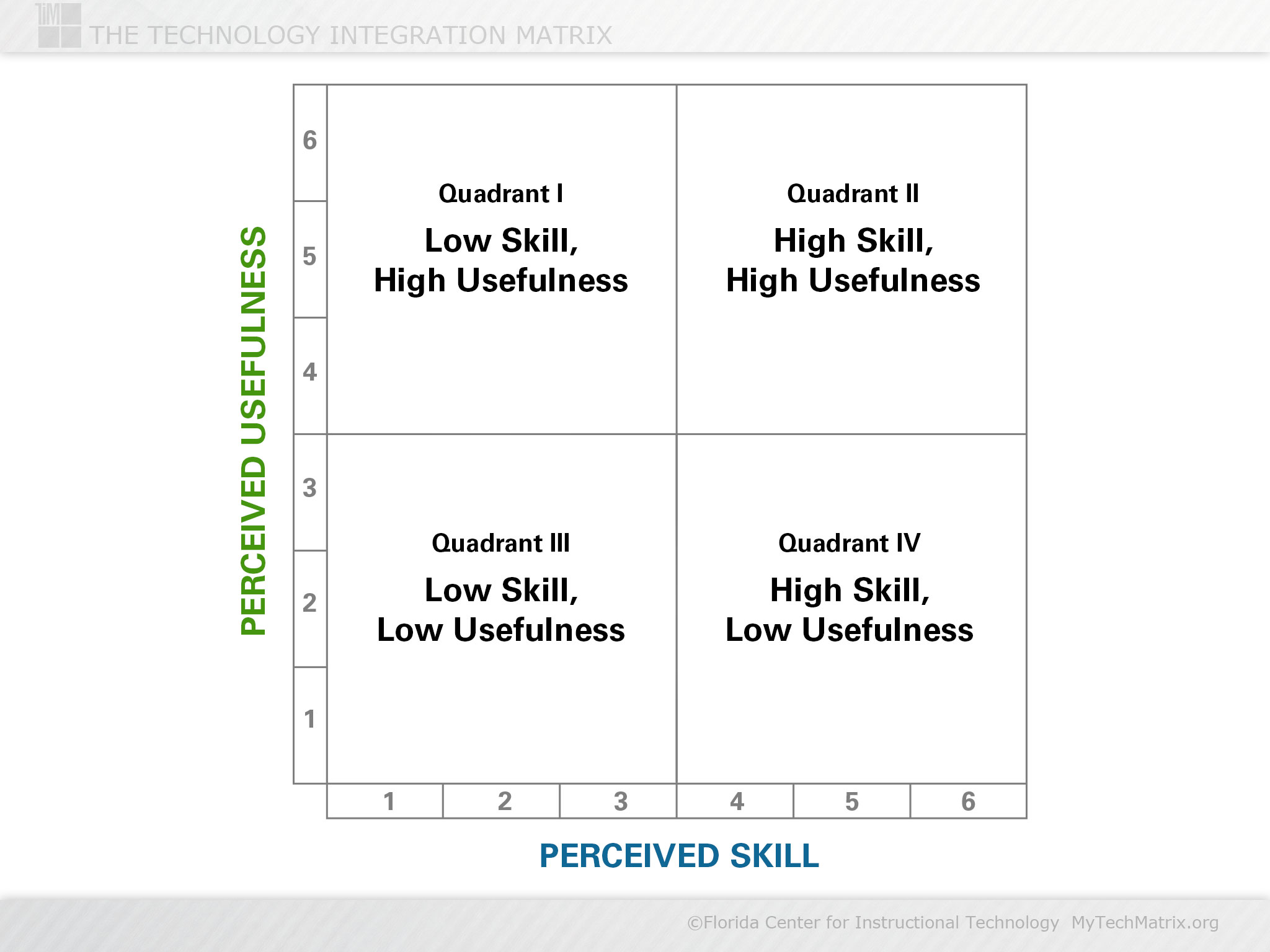 TIM THE TECHNOLOGY INTEGRATION MATRIX

PERCEIVED USEFULNESS

6
5
4
3
2
1

Quadrant I
Low Skill, High Usefulness

Quadrant II
High Skill, High Usefulness

Quadrant III
Low Skill, Low Usefulness

Quadrant IV
High Skill, Low Usefulness

1 2 3 4 5 6

PERCEIVED SKILL

©Florida Center for Instructional Technology MyTechMatrix.org